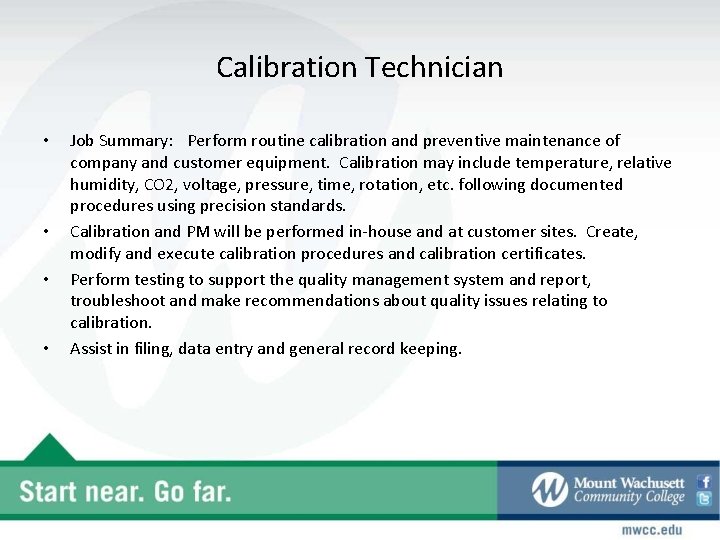 Calibration Technician

• Job Summary: Perform routine calibration and preventive maintenance of company and customer equipment. Calibration may include temperature, relative humidity, CO2, voltage, pressure, time, rotation, etc. following documented procedures using precision standards.

• Calibration and PM will be performed in-house and at customer sites. Create, modify and execute calibration procedures and calibration certificates.

• Perform testing to support the quality management system and report, troubleshoot and make recommendations about quality issues relating to calibration.

• Assist in filing, data entry and general record keeping.

Start near. Go far.

Mount Wachusett Community College

mwcc.edu